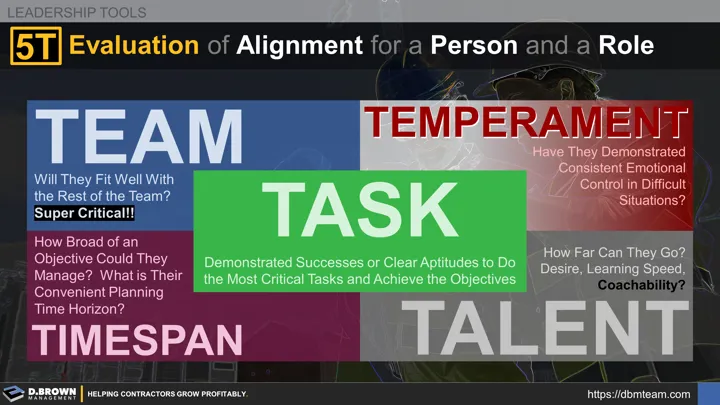 LEADERSHIP TOOLS

5T Evaluation of Alignment for a Person and a Role

TEAM

Will They Fit Well With the Rest of the Team? Super Critical!!

TEMPERAMENT

Have They Demonstrated Consistent Emotional Control in Difficult Situations?

TASK

Demonstrated Successes or Clear Aptitudes to Do the Most Critical Tasks and Achieve the Objectives

How Broad of an Objective Could They Manage? What is Their Convenient Planning Time Horizon?

TIMESPAN

How Far Can They Go? Desire, Learning Speed, Coachability?

TALENT

D.BROWN MANAGEMENT | HELPING CONTRACTORS GROW PROFITABLY.

https://dbmteam.com